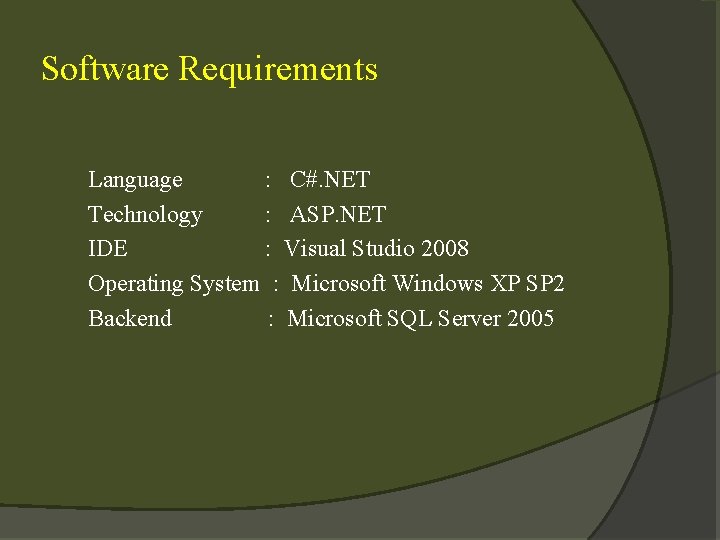 Software Requirements

Language : C#.NET
Technology : ASP.NET
IDE : Visual Studio 2008
Operating System : Microsoft Windows XP SP2
Backend : Microsoft SQL Server 2005